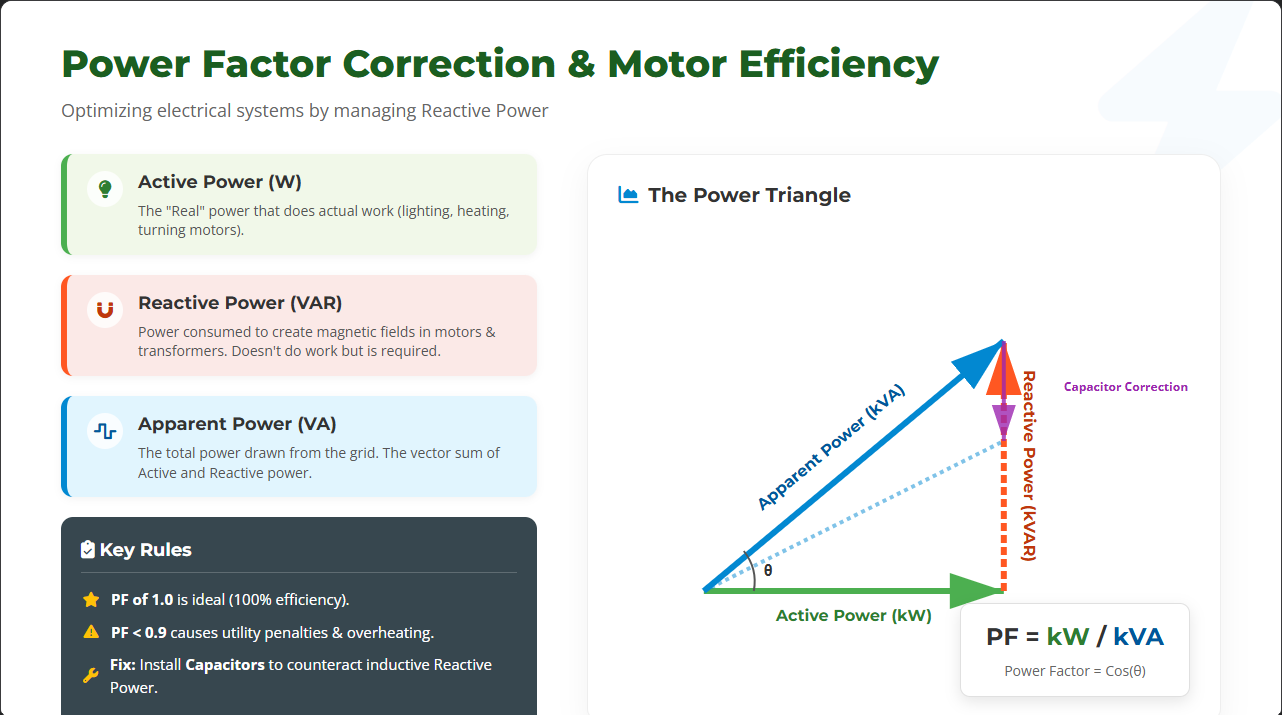 Power Factor Correction & Motor Efficiency

Optimizing electrical systems by managing Reactive Power

Active Power (W)

The "Real" power that does actual work (lighting, heating, turning motors).

Reactive Power (VAR)

Power consumed to create magnetic fields in motors & transformers. Doesn't do work but is required.

Apparent Power (VA)

The total power drawn from the grid. The vector sum of Active and Reactive power.

Key Rules

PF of 1.0 is ideal (100% efficiency).

PF < 0.9 causes utility penalties & overheating.

Fix: Install Capacitors to counteract inductive Reactive Power.

The Power Triangle

Apparent Power (kVA)

Reactive Power (kVAR)

Capacitor Correction

θ

Active Power (kW)

PF = kW / kVA

Power Factor = Cos(θ)